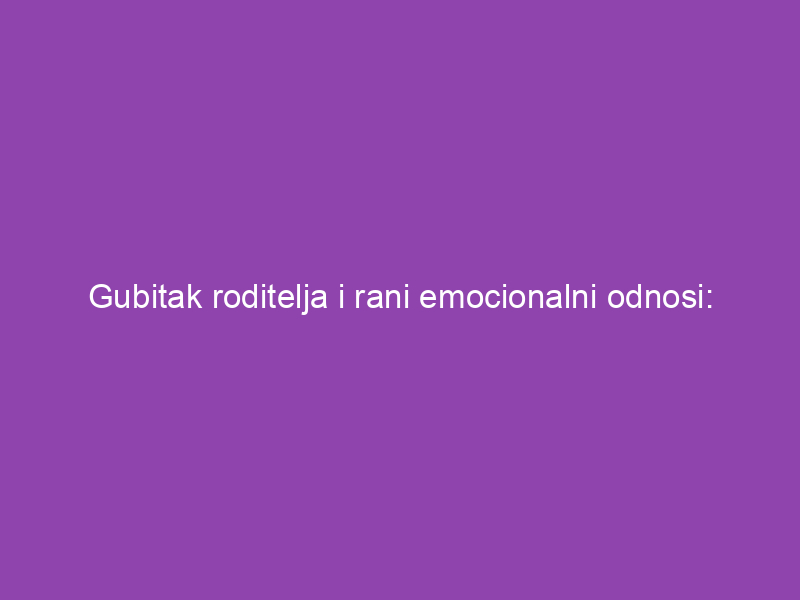 Gubitak roditelja i rani emocionalni odnosi: